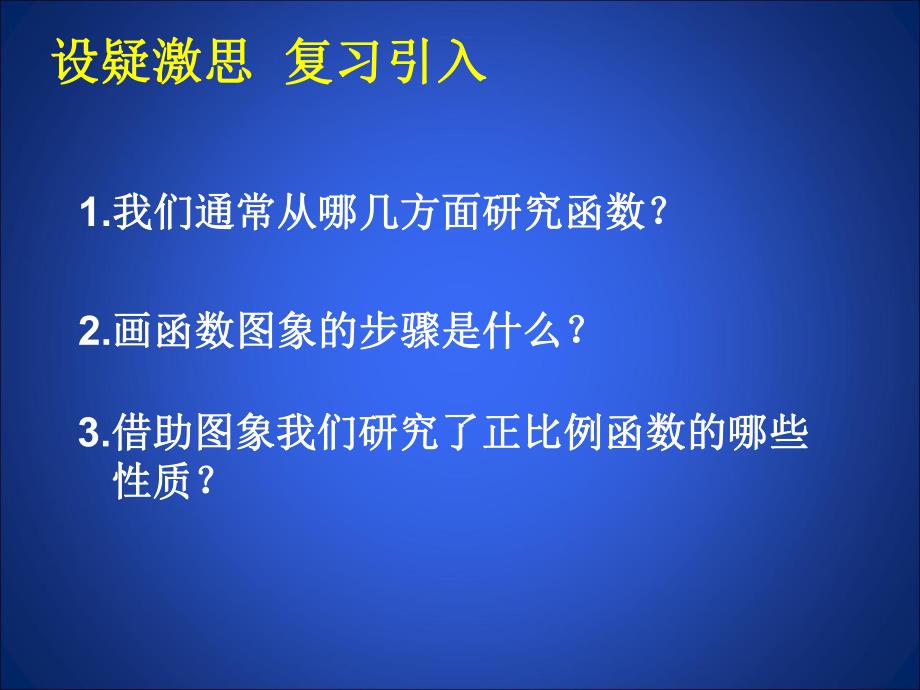 设疑激思  复习引入

1.我们通常从哪几方面研究函数？

2.画函数图象的步骤是什么？

3.借助图象我们研究了正比例函数的哪些性质？